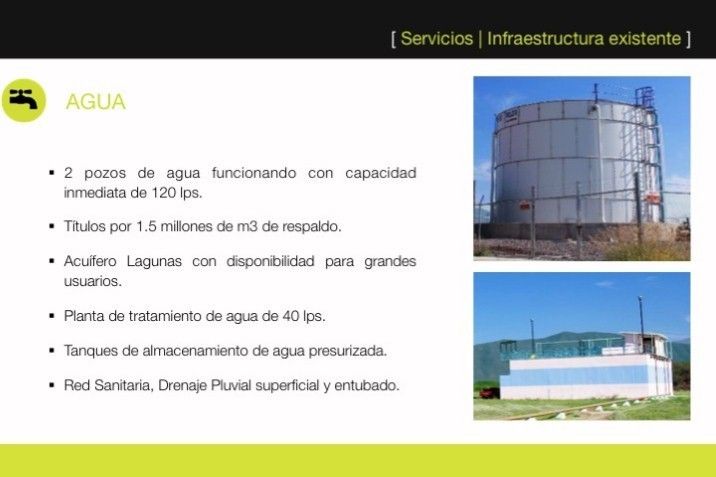 [ Servicios | Infraestructura existente ]

AGUA

▪ 2 pozos de agua funcionando con capacidad inmediata de 120 lps.

▪ Títulos por 1.5 millones de m3 de respaldo.

▪ Acuífero Lagunas con disponibilidad para grandes usuarios.

▪ Planta de tratamiento de agua de 40 lps.

▪ Tanques de almacenamiento de agua presurizada.

▪ Red Sanitaria, Drenaje Pluvial superficial y entubado.